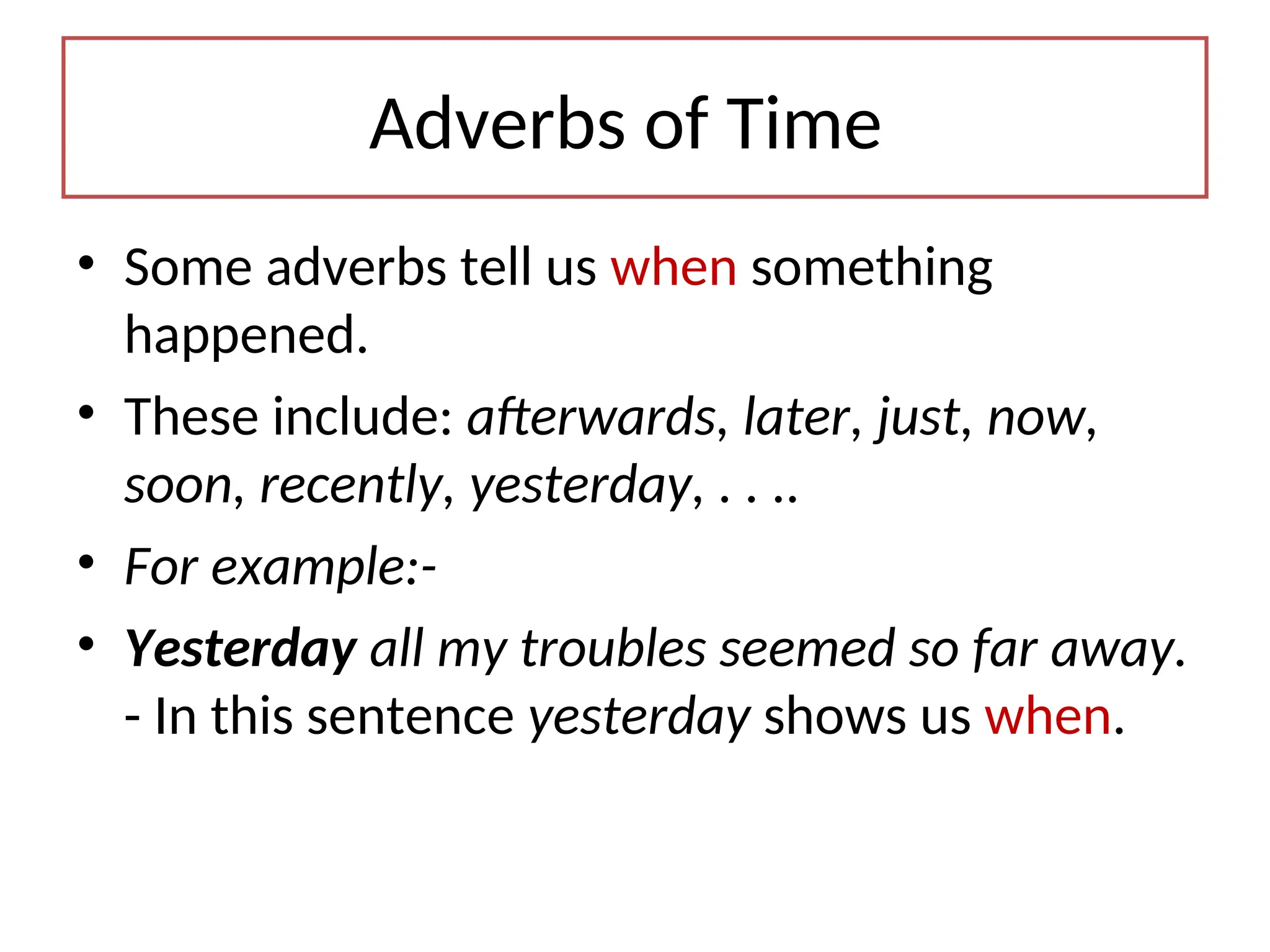 Adverbs of Time

• Some adverbs tell us when something happened.

• These include: afterwards, later, just, now, soon, recently, yesterday, . . . ..

• For example:-

• Yesterday all my troubles seemed so far away.
- In this sentence yesterday shows us when.